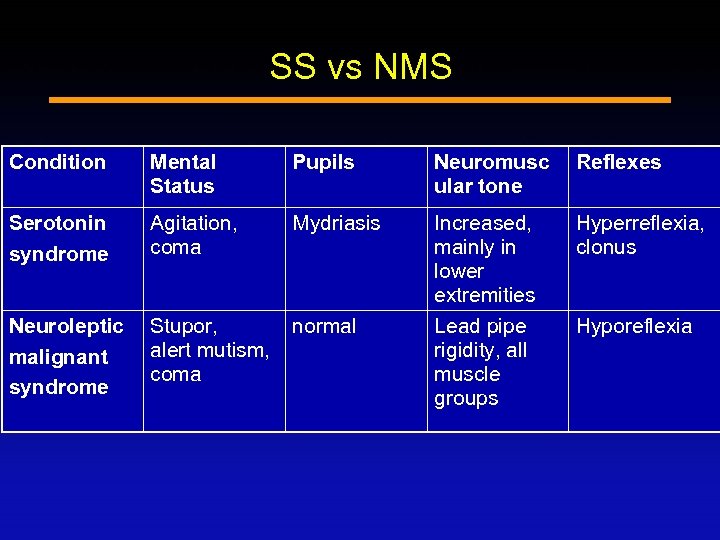 SS vs NMS

| Condition | Mental Status | Pupils | Neuromuscular tone | Reflexes |
|---|---|---|---|---|
| Serotonin syndrome | Agitation, coma | Mydriasis | Increased, mainly in lower extremities | Hyperreflexia, clonus |
| Neuroleptic malignant syndrome | Stupor, alert mutism, coma | normal | Lead pipe rigidity, all muscle groups | Hyporeflexia |